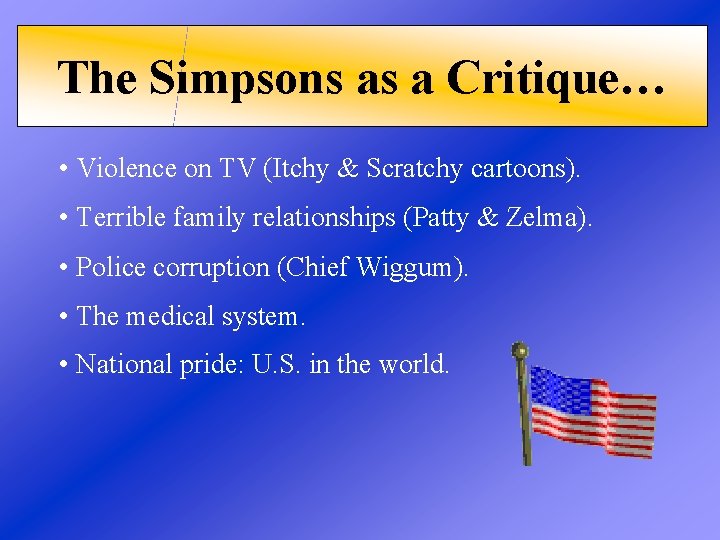 The Simpsons as a Critique…

• Violence on TV (Itchy & Scratchy cartoons).

• Terrible family relationships (Patty & Zelma).

• Police corruption (Chief Wiggum).

• The medical system.

• National pride: U.S. in the world.